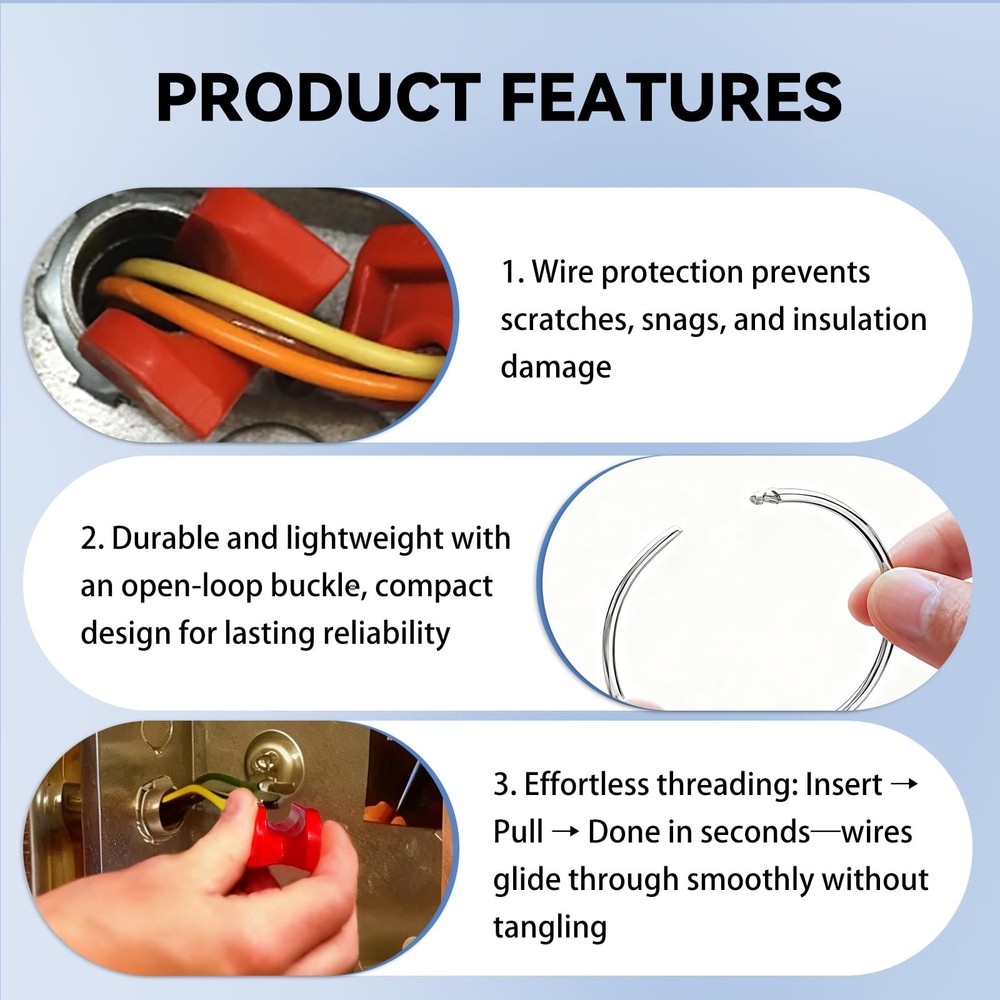 PRODUCT FEATURES

1. Wire protection prevents scratches, snags, and insulation damage

2. Durable and lightweight with an open-loop buckle, compact design for lasting reliability

3. Effortless threading: Insert → Pull → Done in seconds—wires glide through smoothly without tangling